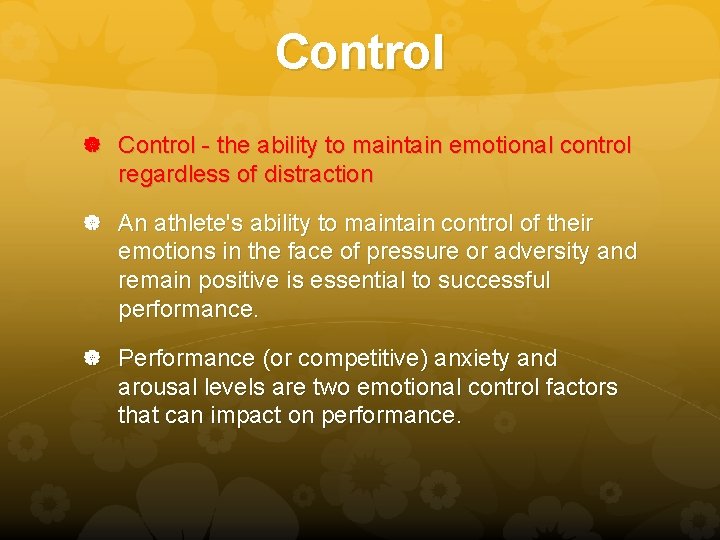 Control

Control - the ability to maintain emotional control regardless of distraction

An athlete's ability to maintain control of their emotions in the face of pressure or adversity and remain positive is essential to successful performance.

Performance (or competitive) anxiety and arousal levels are two emotional control factors that can impact on performance.